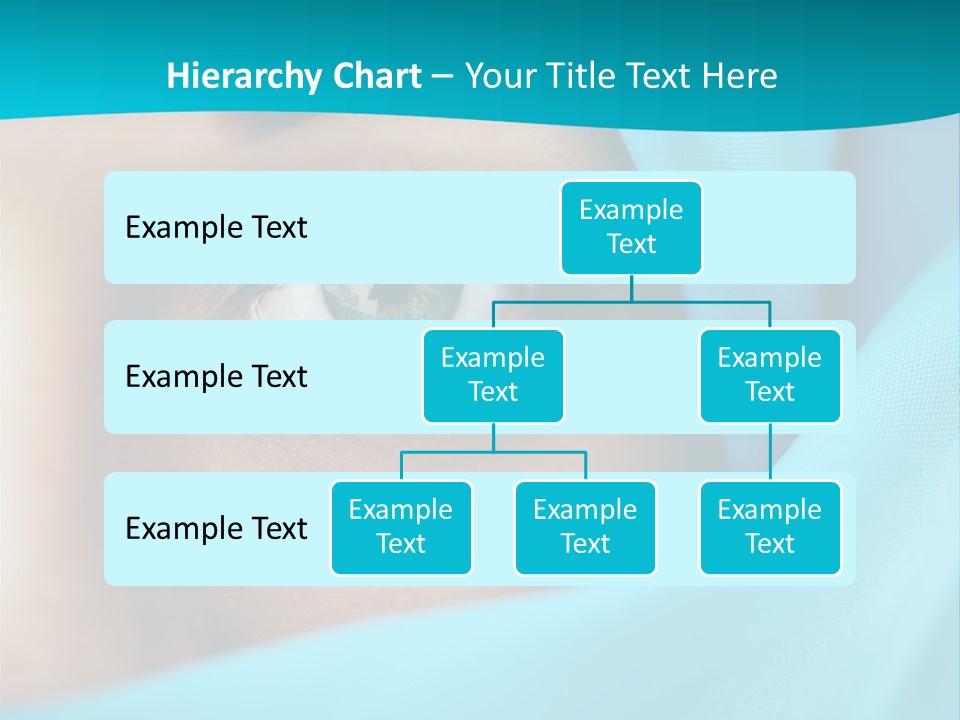 Hierarchy Chart – Your Title Text Here

Example Text

Example Text

Example Text

Example Text

Example Text

Example Text

Example Text

Example Text

Example Text